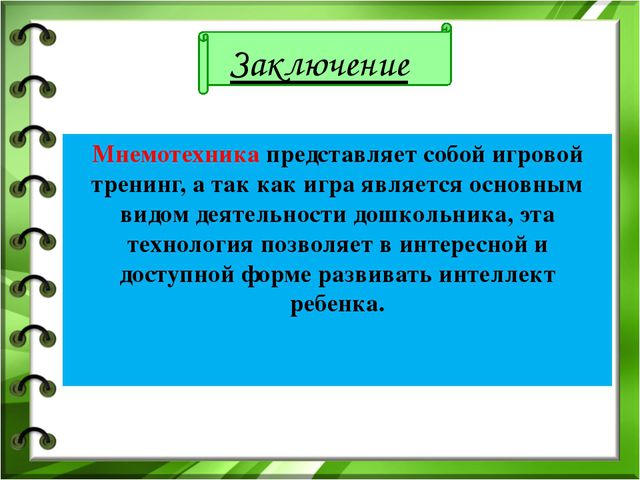 Заключение

Мнемотехника представляет собой игровой тренинг, а так как игра является основным видом деятельности дошкольника, эта технология позволяет в интересной и доступной форме развивать интеллект ребенка.